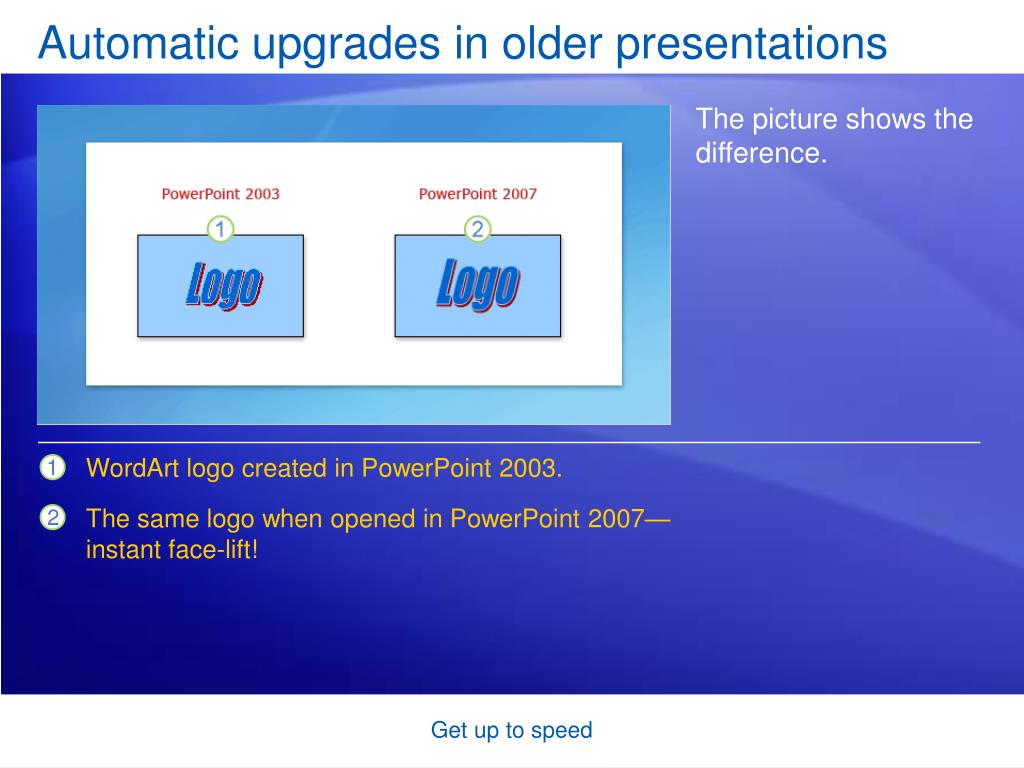 Automatic upgrades in older presentations

PowerPoint 2003

1

Logo

PowerPoint 2007

2

Logo

The picture shows the difference.

1 WordArt logo created in PowerPoint 2003.

2 The same logo when opened in PowerPoint 2007—instant face-lift!

Get up to speed